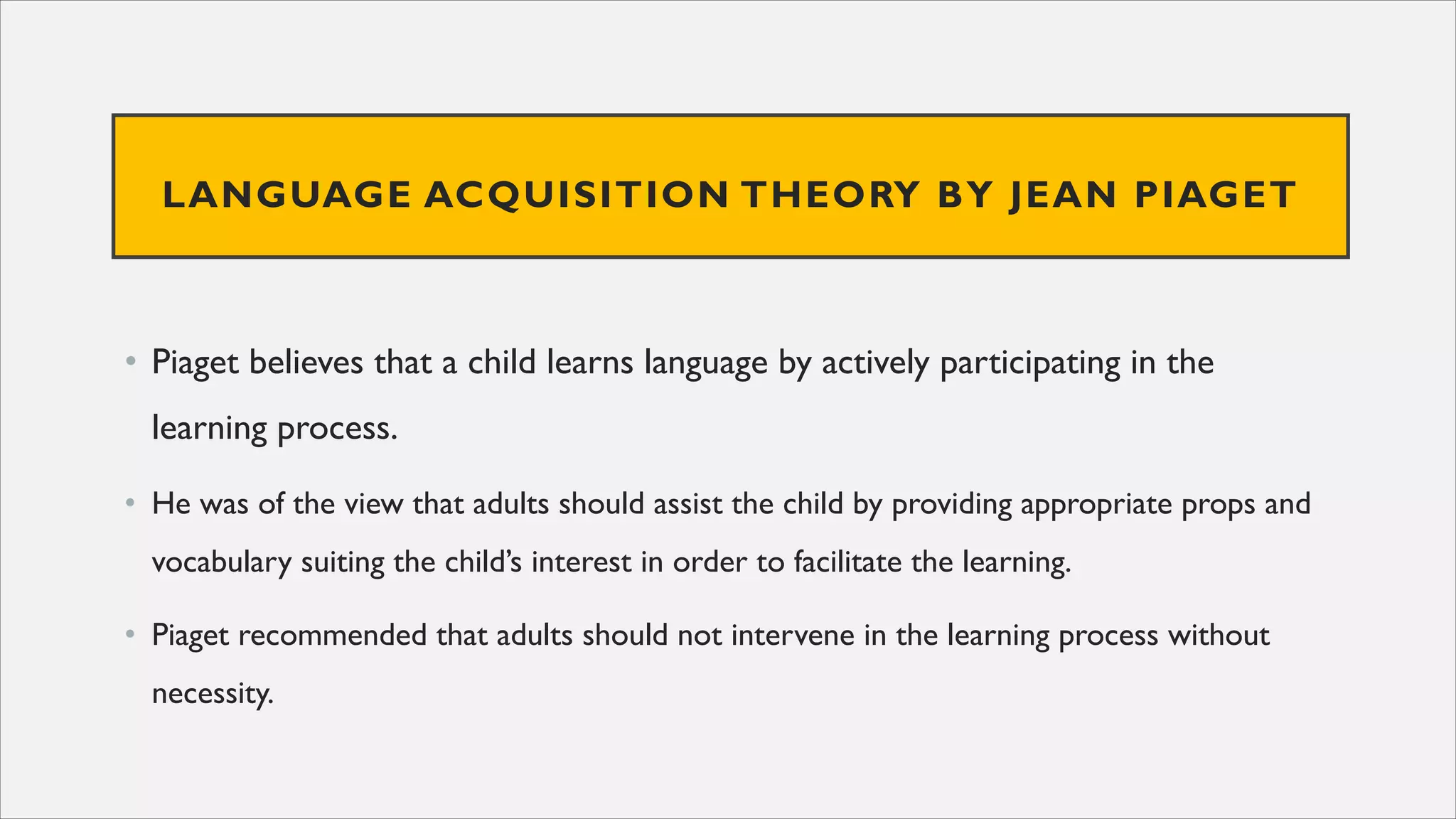 LANGUAGE ACQUISITION THEORY BY JEAN PIAGET

• Piaget believes that a child learns language by actively participating in the learning process.

• He was of the view that adults should assist the child by providing appropriate props and vocabulary suiting the child's interest in order to facilitate the learning.

• Piaget recommended that adults should not intervene in the learning process without necessity.